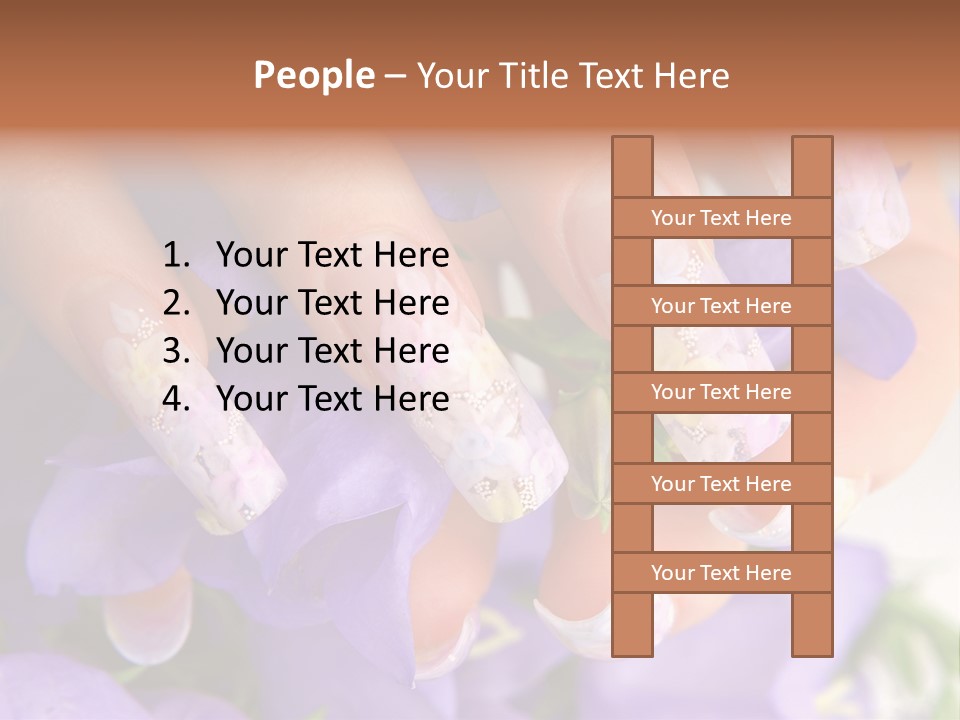 People – Your Title Text Here

1. Your Text Here
2. Your Text Here
3. Your Text Here
4. Your Text Here

Your Text Here

Your Text Here

Your Text Here

Your Text Here

Your Text Here